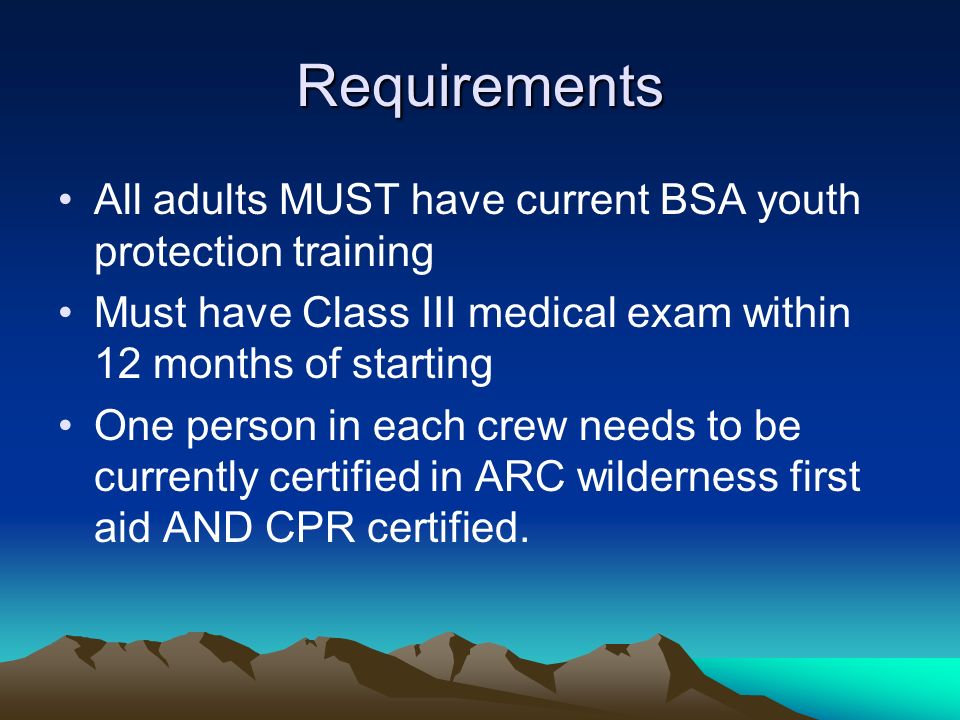 Requirements

• All adults MUST have current BSA youth protection training
• Must have Class III medical exam within 12 months of starting
• One person in each crew needs to be currently certified in ARC wilderness first aid AND CPR certified.